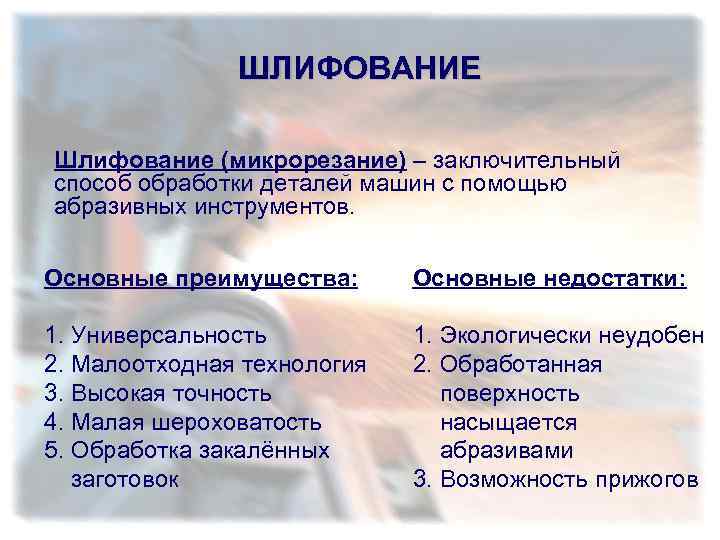 ШЛИФОВАНИЕ

Шлифование (микрорезание) – заключительный способ обработки деталей машин с помощью абразивных инструментов.

Основные преимущества:

1. Универсальность
2. Малоотходная технология
3. Высокая точность
4. Малая шероховатость
5. Обработка закалённых заготовок

Основные недостатки:

1. Экологически неудобен
2. Обработанная поверхность насыщается абразивами
3. Возможность прижогов